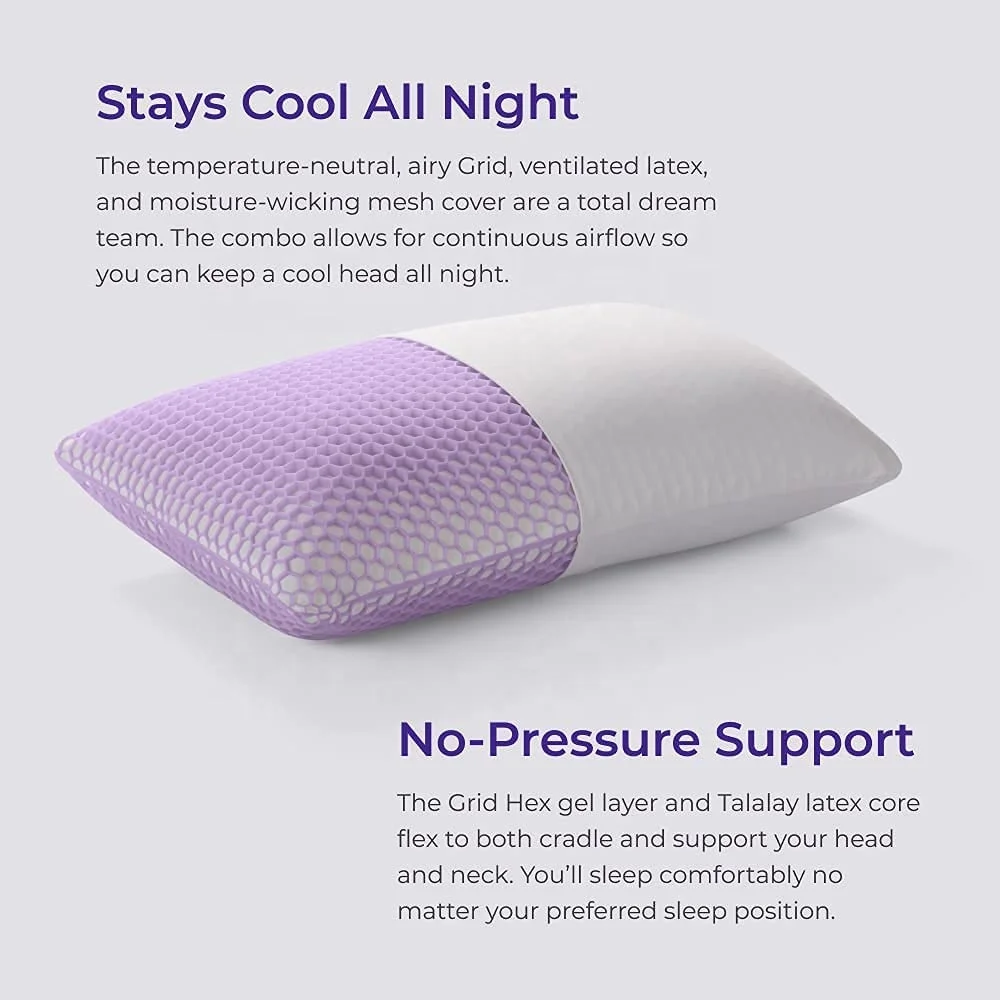 Stays Cool All Night

The temperature-neutral, airy Grid, ventilated latex, and moisture-wicking mesh cover are a total dream team. The combo allows for continuous airflow so you can keep a cool head all night.

No-Pressure Support

The Grid Hex gel layer and Talalay latex core flex to both cradle and support your head and neck. You'll sleep comfortably no matter your preferred sleep position.